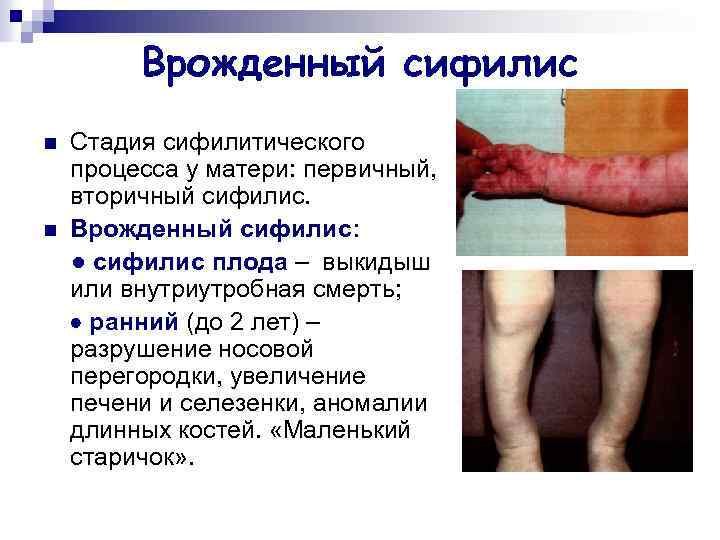 Врожденный сифилис

■ Стадия сифилитического процесса у матери: первичный, вторичный сифилис.

■ Врожденный сифилис:

● сифилис плода – выкидыш или внутриутробная смерть;

● ранний (до 2 лет) – разрушение носовой перегородки, увеличение печени и селезенки, аномалии длинных костей. «Маленький старичок».